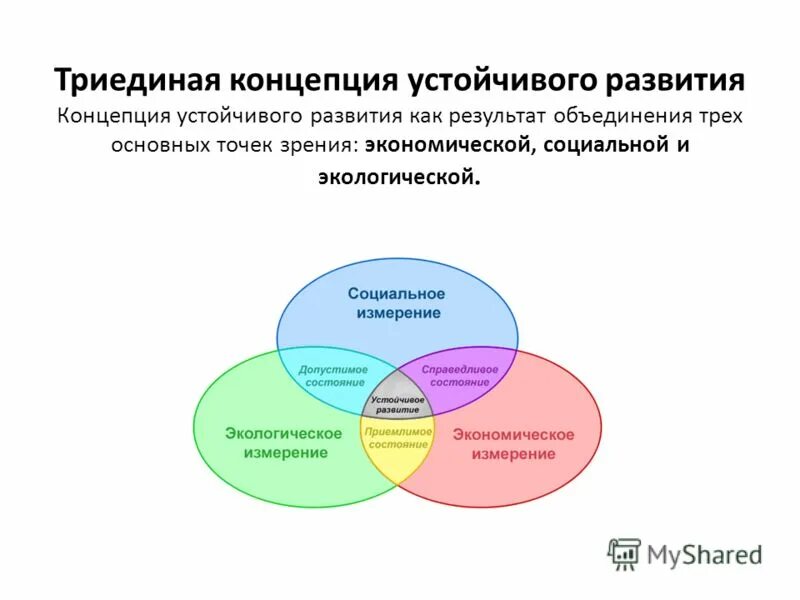 Триединая концепция устойчивого развития

Концепция устойчивого развития как результат объединения трех основных точек зрения: экономической, социальной и экологической.

Социальное измерение

Допустимое состояние

Справедливое состояние

Устойчивое развитие

Экологическое измерение

Приемлимое состояние

Экономическое измерение

MyShared